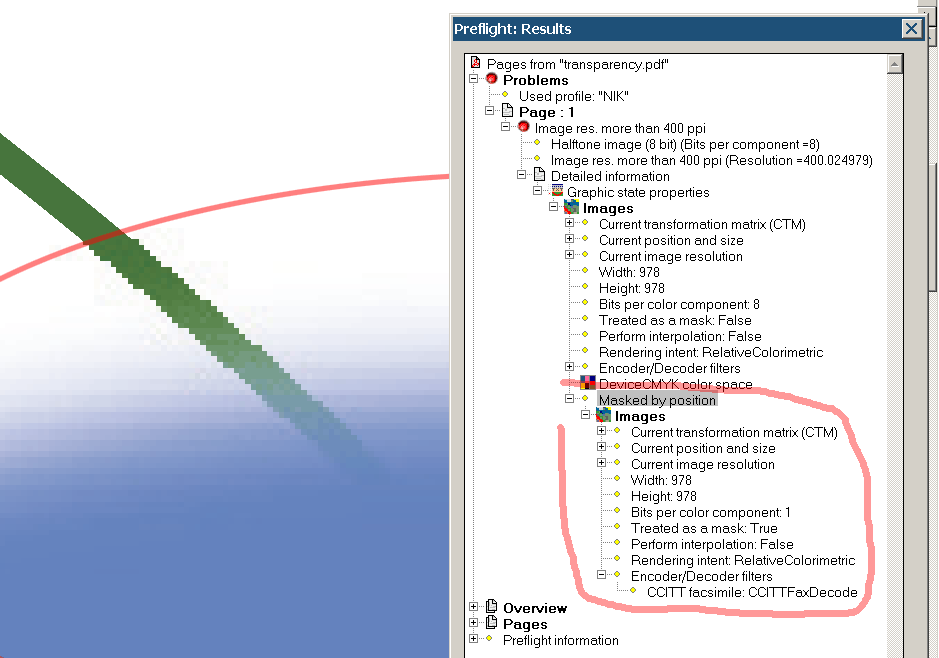 Preflight: Results

Pages from "transparency.pdf"
Problems
Used profile: "NIK"
Page : 1
Image res. more than 400 ppi
Halftone image (8 bit) (Bits per component =8)
Image res. more than 400 ppi (Resolution =400.024979)
Detailed information
Graphic state properties
Images
Current transformation matrix (CTM)
Current position and size
Current image resolution
Width: 978
Height: 978
Bits per color component: 8
Treated as a mask: False
Perform interpolation: False
Rendering intent: RelativeColorimetric
Encoder/Decoder filters
DeviceCMYK color space
Masked by position
Images
Current transformation matrix (CTM)
Current position and size
Current image resolution
Width: 978
Height: 978
Bits per color component: 1
Treated as a mask: True
Perform interpolation: False
Rendering intent: RelativeColorimetric
Encoder/Decoder filters
CCITT facsimile: CCITTFaxDecode
Overview
Pages
Preflight information